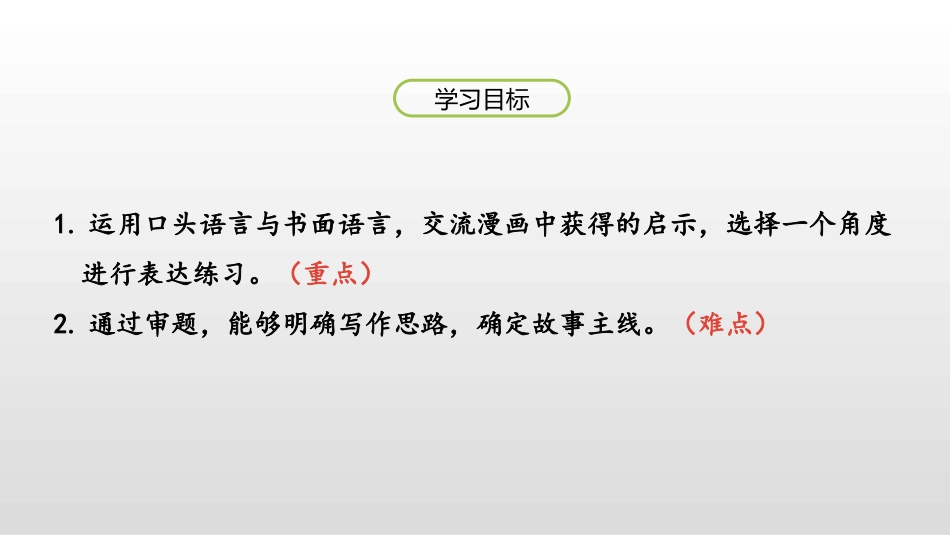 学习目标

1. 运用口头语言与书面语言，交流漫画中获得的启示，选择一个角度进行表达练习。（重点）

2. 通过审题，能够明确写作思路，确定故事主线。（难点）